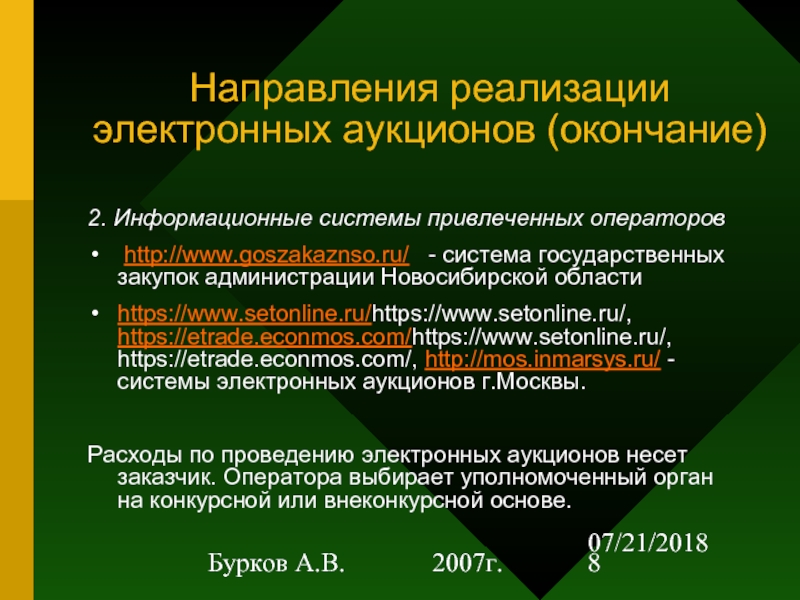 Направления реализации электронных аукционов (окончание)

2. Информационные системы привлеченных операторов

• http://www.goszakaznso.ru/ - система государственных закупок администрации Новосибирской области

• https://www.setonline.ru/https://www.setonline.ru/, https://etrade.econmos.com/https://www.setonline.ru/, https://etrade.econmos.com/, http://mos.inmarsys.ru/ - системы электронных аукционов г.Москвы.

Расходы по проведению электронных аукционов несет заказчик. Оператора выбирает уполномоченный орган на конкурсной или внеконкурсной основе.

Бурков А.В.

2007г.

07/21/2018

8